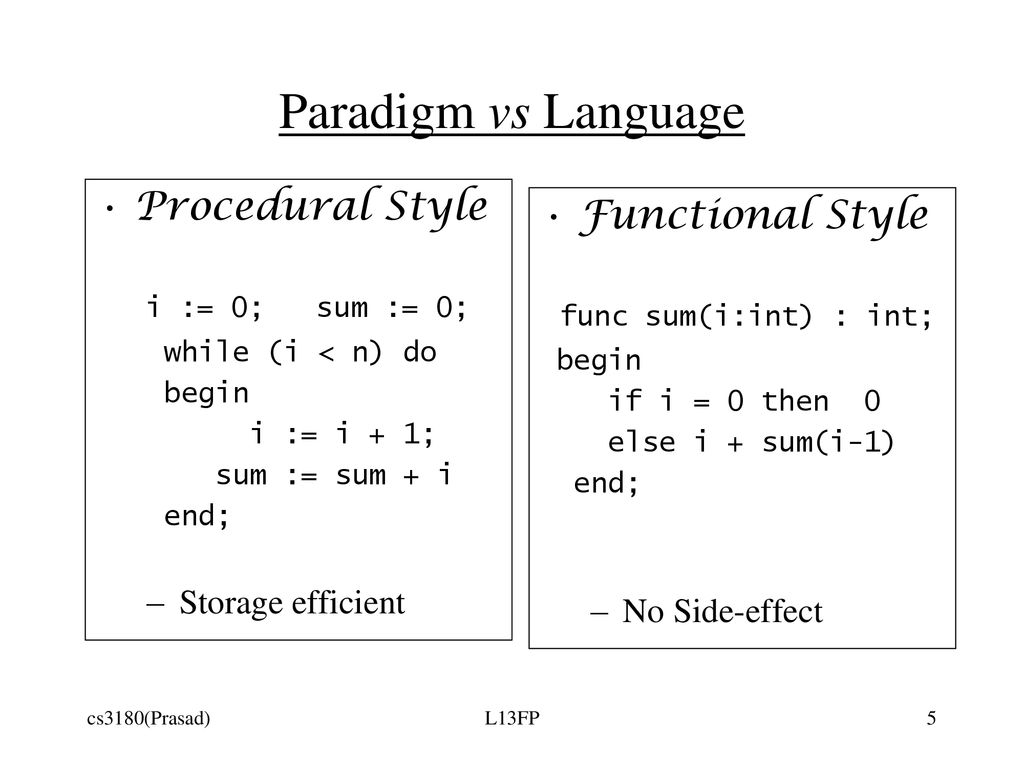 Paradigm vs Language

• Procedural Style

i := 0;   sum := 0;
while (i < n) do
begin
i := i + 1;
sum := sum + i
end;

– Storage efficient

• Functional Style

func sum(i:int) : int;
begin
if i = 0 then 0
else i + sum(i-1)
end;

– No Side-effect

cs3180(Prasad)

L13FP

5